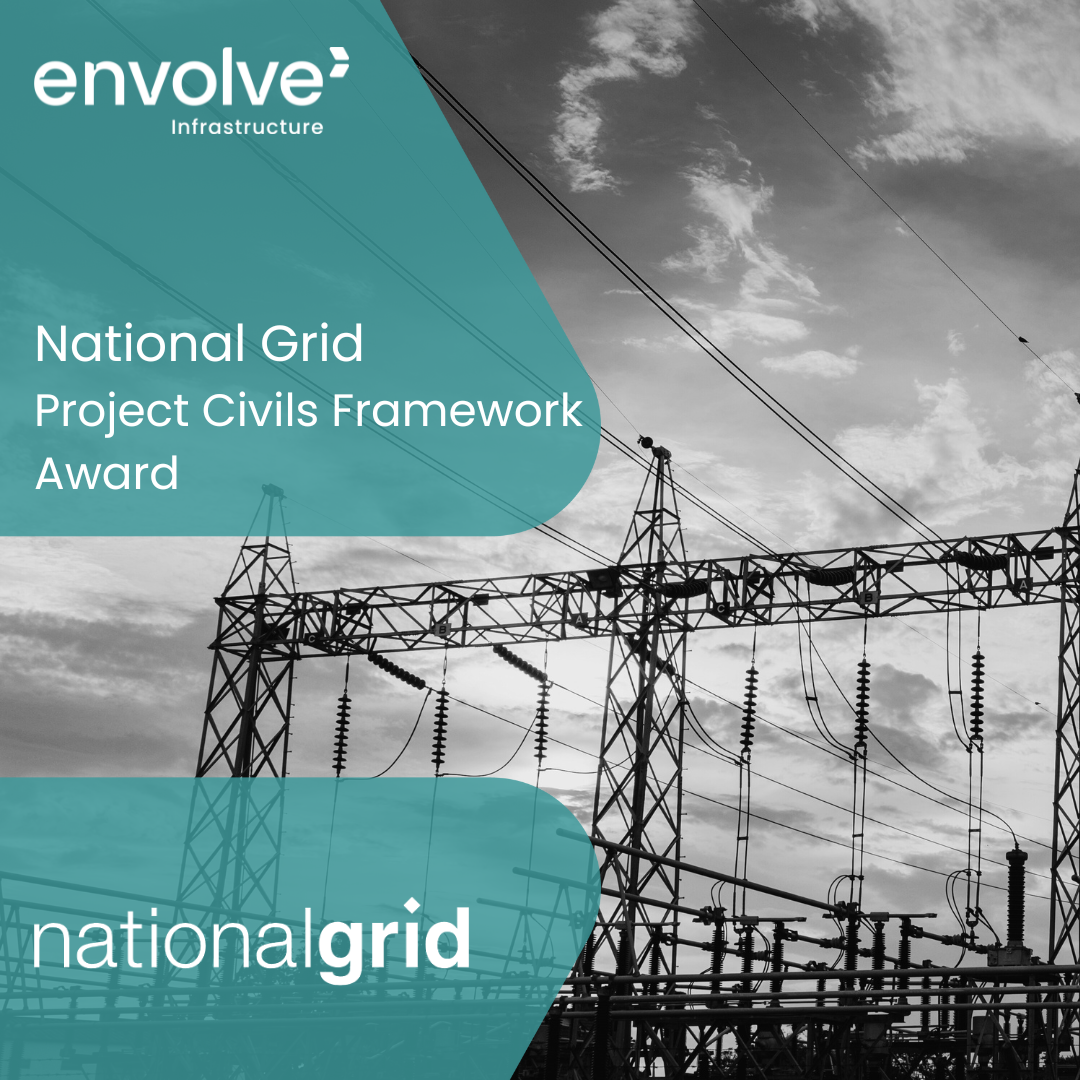 envolve
Infrastructure

National Grid
Project Civils Framework
Award

nationalgrid